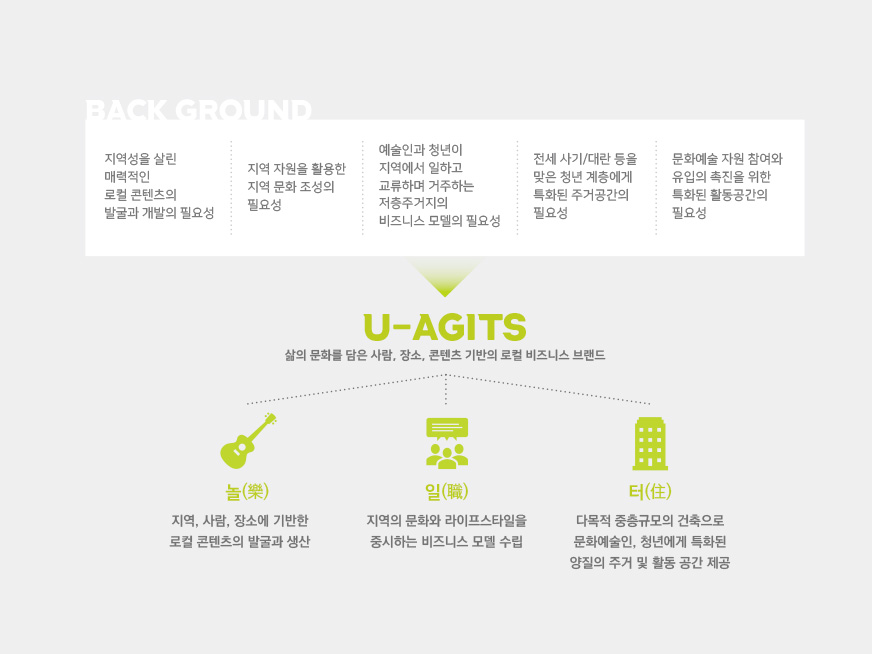 BACK GROUND

지역성을 살린 매력적인 로컬 콘텐츠의 발굴과 개발의 필요성

지역 자원을 활용한 지역 문화 조성의 필요성

예술인과 청년이 지역에서 일하고 교류하며 거주하는 저층주거지의 비즈니스 모델의 필요성

전세 사기/대란 등을 맞은 청년 계층에게 특화된 주거공간의 필요성

문화예술 자원 참여와 유입의 촉진을 위한 특화된 활동공간의 필요성

U-AGITS

삶의 문화를 담은 사람, 장소, 콘텐츠 기반의 로컬 비즈니스 브랜드

놀(樂)

지역, 사람, 장소에 기반한 로컬 콘텐츠의 발굴과 생산

일(職)

지역의 문화와 라이프스타일을 중시하는 비즈니스 모델 수립

터(住)

다목적 중층규모의 건축으로 문화예술인, 청년에게 특화된 양질의 주거 및 활동 공간 제공